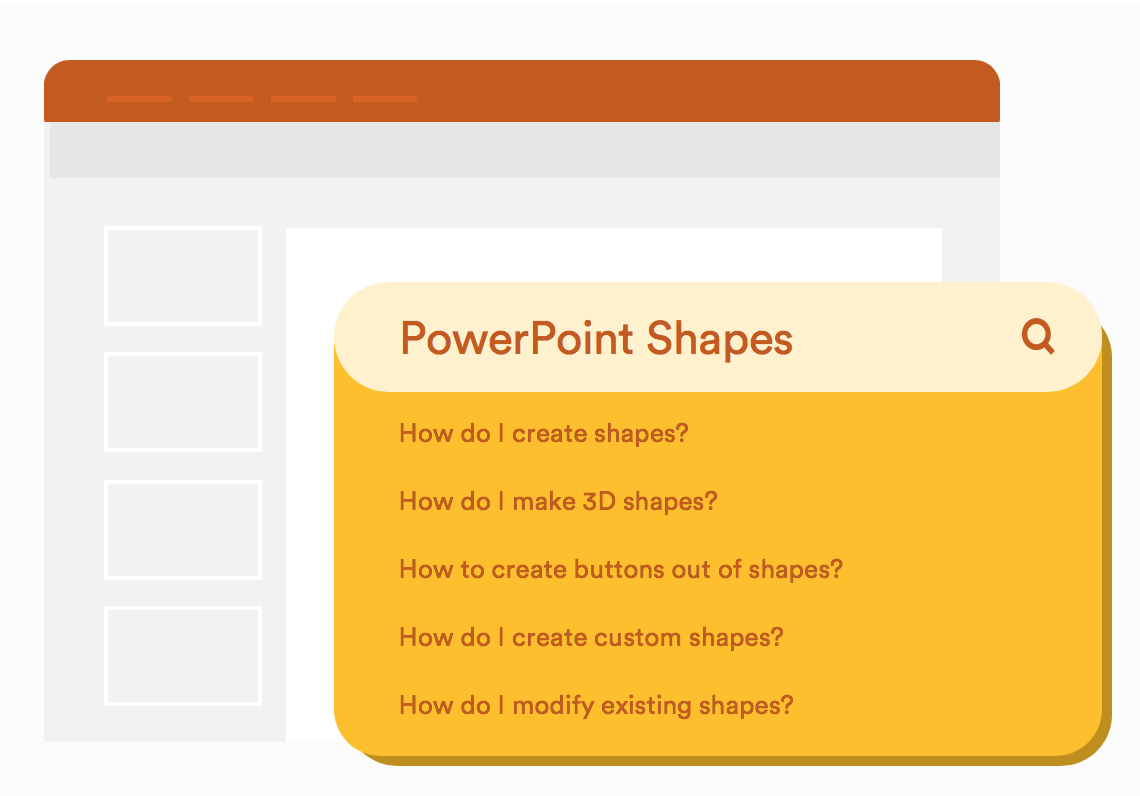 PowerPoint Shapes

How do I create shapes?

How do I make 3D shapes?

How to create buttons out of shapes?

How do I create custom shapes?

How do I modify existing shapes?